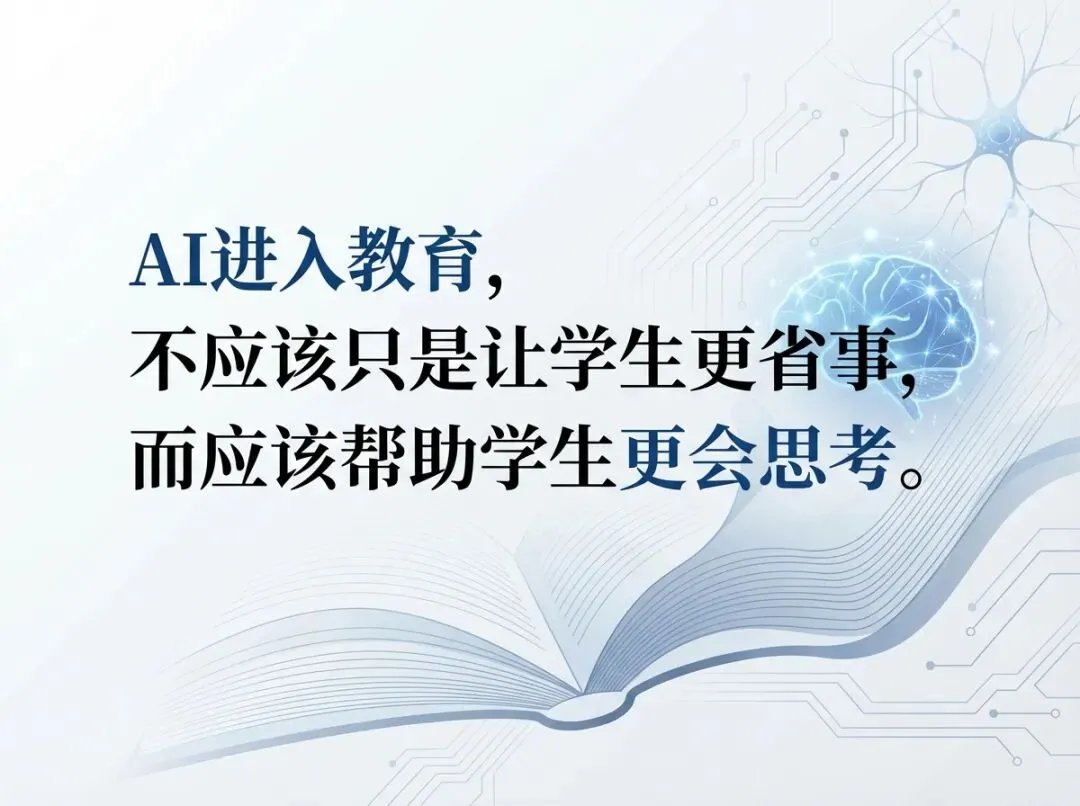 AI进入教育，
不应该只是让学生更省事，
而应该帮助学生更会思考。